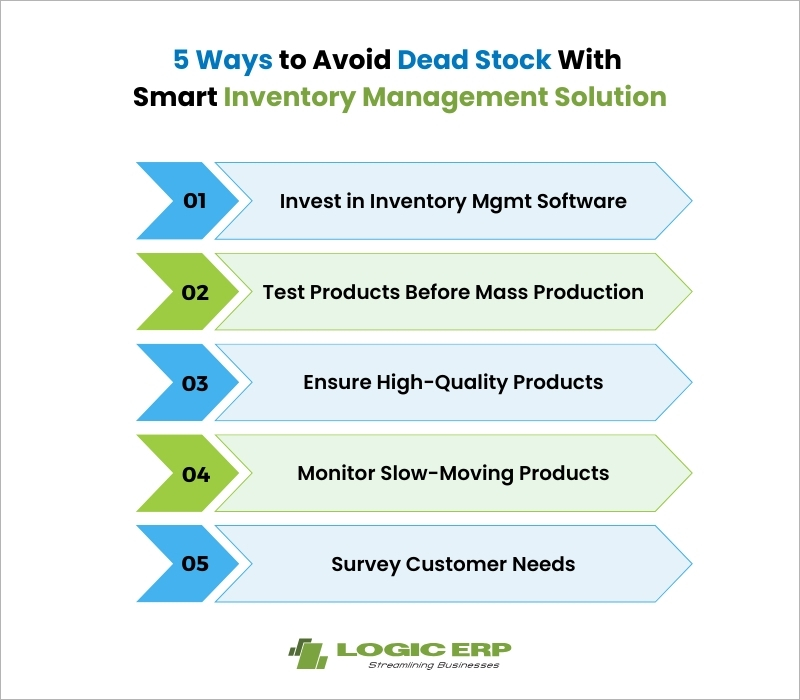 5 Ways to Avoid Dead Stock With Smart Inventory Management Solution

01 Invest in Inventory Mgmt Software

02 Test Products Before Mass Production

03 Ensure High-Quality Products

04 Monitor Slow-Moving Products

05 Survey Customer Needs

LOGIC ERP
Streamlining Businesses